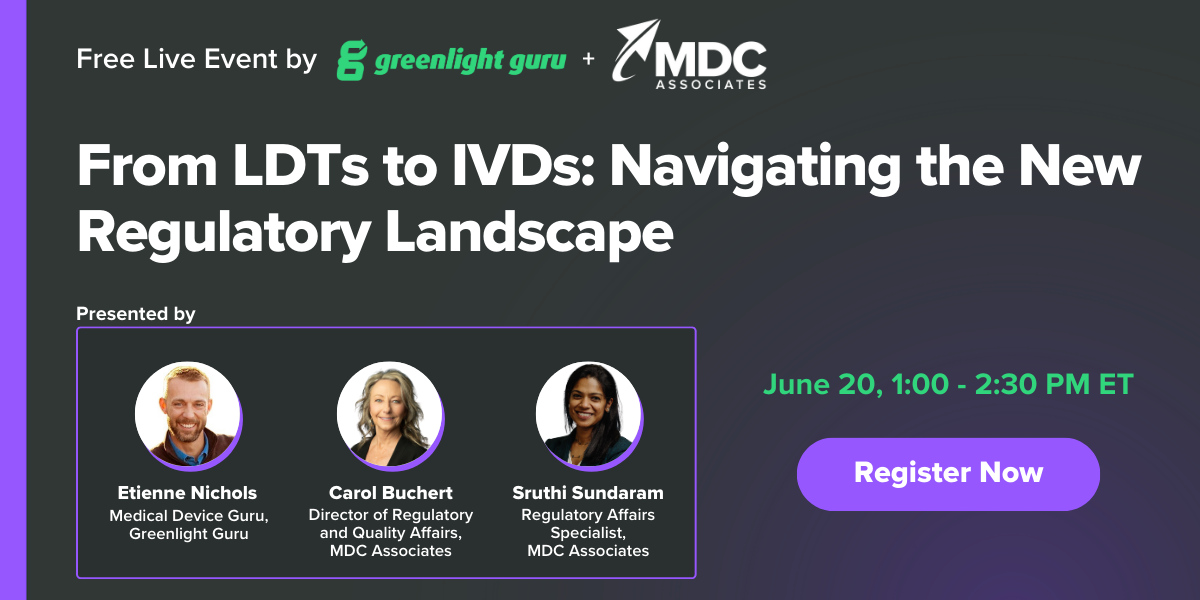 Free Live Event by greenlight guru + MDC ASSOCIATES

From LDTs to IVDs: Navigating the New Regulatory Landscape

Presented by

Etienne Nichols
Medical Device Guru, Greenlight Guru

Carol Buchert
Director of Regulatory and Quality Affairs, MDC Associates

Sruthi Sundaram
Regulatory Affairs Specialist, MDC Associates

June 20, 1:00 - 2:30 PM ET

Register Now